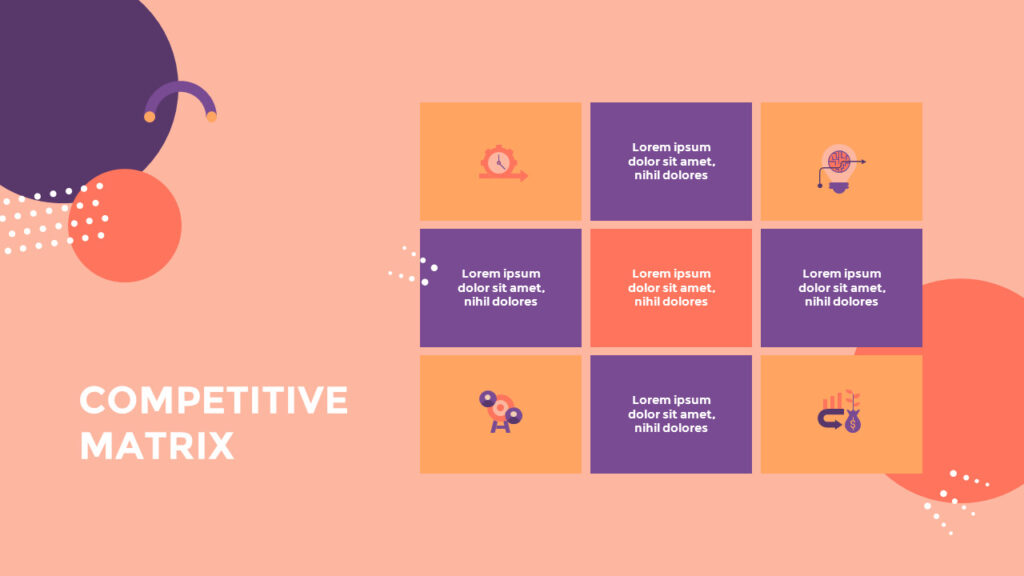 COMPETITIVE MATRIX

Lorem ipsum dolor sit amet, nihil dolores

Lorem ipsum dolor sit amet, nihil dolores

Lorem ipsum dolor sit amet, nihil dolores

Lorem ipsum dolor sit amet, nihil dolores

Lorem ipsum dolor sit amet, nihil dolores